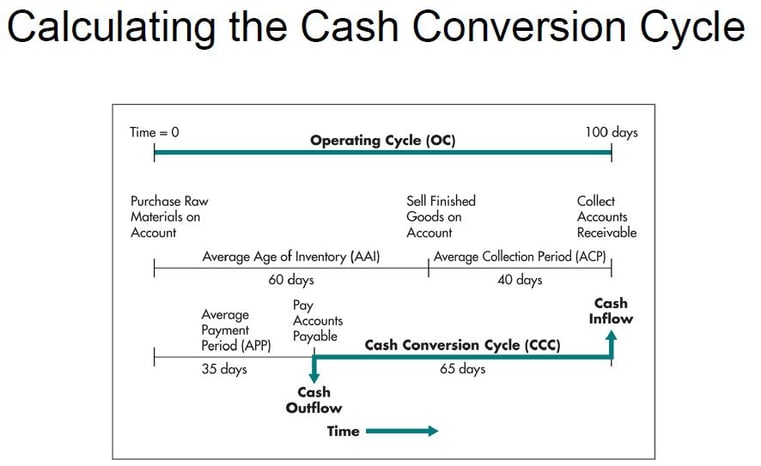 Calculating the Cash Conversion Cycle

Time = 0

Operating Cycle (OC)

100 days

Purchase Raw Materials on Account

Sell Finished Goods on Account

Collect Accounts Receivable

Average Age of Inventory (AAI)

60 days

Average Collection Period (ACP)

40 days

Average Payment Period (APP)

35 days

Pay Accounts Payable

Cash Conversion Cycle (CCC)

65 days

Cash Inflow

Cash Outflow

Time